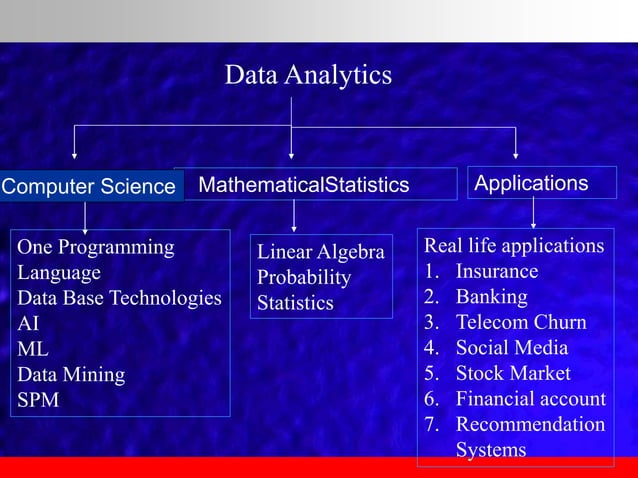 Data Analytics

Computer Science

MathematicalStatistics

Applications

One Programming Language
Data Base Technologies
AI
ML
Data Mining
SPM

Linear Algebra
Probability
Statistics

Real life applications
1. Insurance
2. Banking
3. Telecom Churn
4. Social Media
5. Stock Market
6. Financial account
7. Recommendation Systems